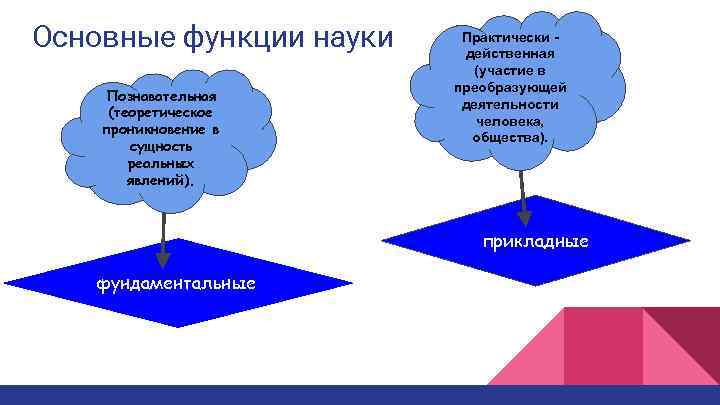 Основные функции науки

Познавательная (теоретическое проникновение в сущность реальных явлений).

фундаментальные

Практически - действенная (участие в преобразующей деятельности человека, общества).

прикладные